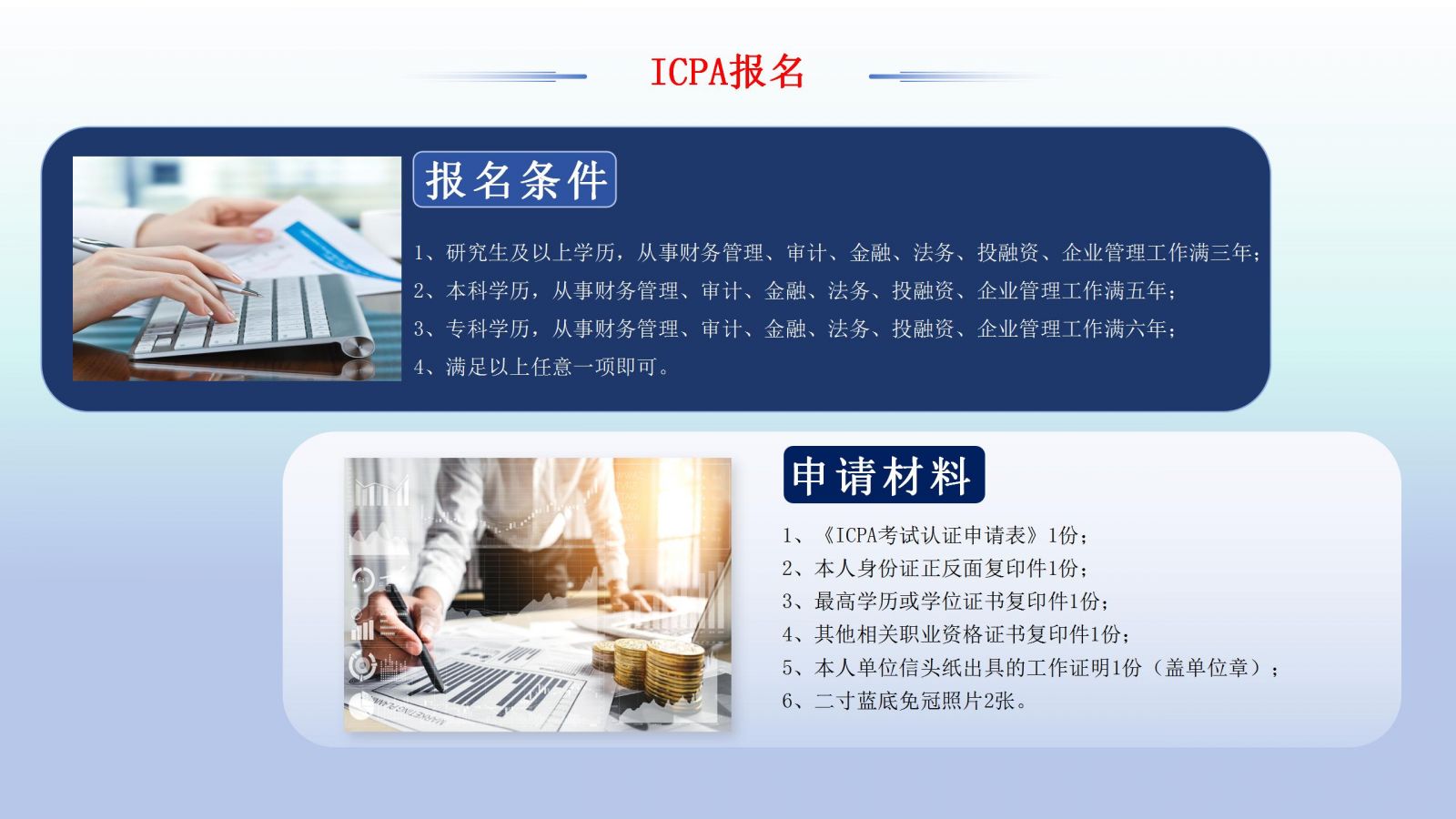 ICPA报名

报名条件

1、研究生及以上学历，从事财务管理、审计、金融、法务、投融资、企业管理工作满三年；
2、本科学历，从事财务管理、审计、金融、法务、投融资、企业管理工作满五年；
3、专科学历，从事财务管理、审计、金融、法务、投融资、企业管理工作满六年；
4、满足以上任意一项即可。

申请材料

1、《ICPA考试认证申请表》1份；
2、本人身份证正反面复印件1份；
3、最高学历或学位证书复印件1份；
4、其他相关职业资格证书复印件1份；
5、本人单位信头纸出具的工作证明1份（盖单位章）；
6、二寸蓝底免冠照片2张。